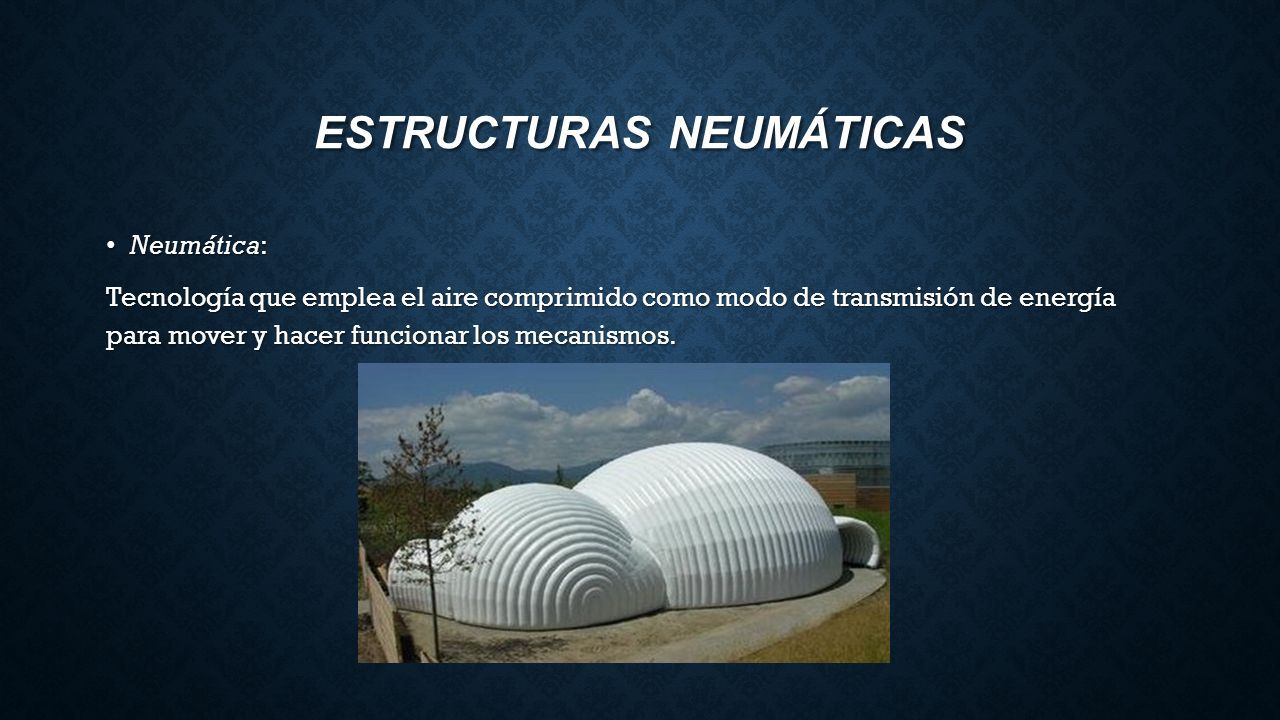 ESTRUCTURAS NEUMÁTICAS

• Neumática:

Tecnología que emplea el aire comprimido como modo de transmisión de energía para mover y hacer funcionar los mecanismos.